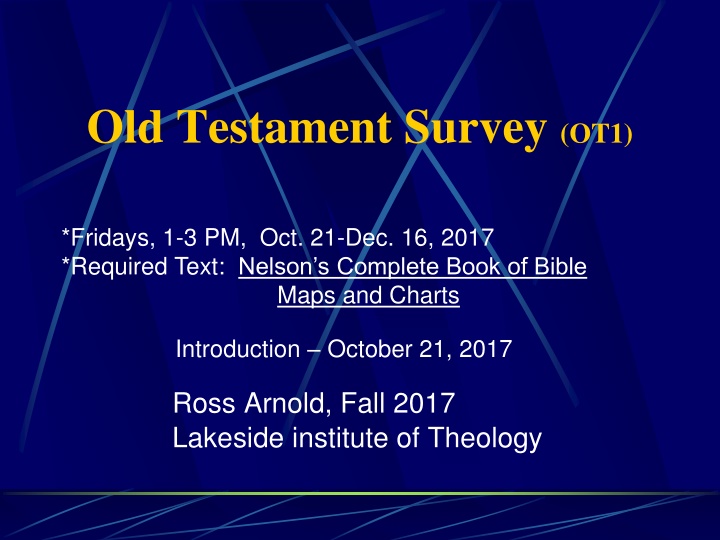 Old Testament Survey (OT1)

*Fridays, 1-3 PM, Oct. 21-Dec. 16, 2017
*Required Text: Nelson's Complete Book of Bible Maps and Charts

Introduction – October 21, 2017

Ross Arnold, Fall 2017
Lakeside institute of Theology